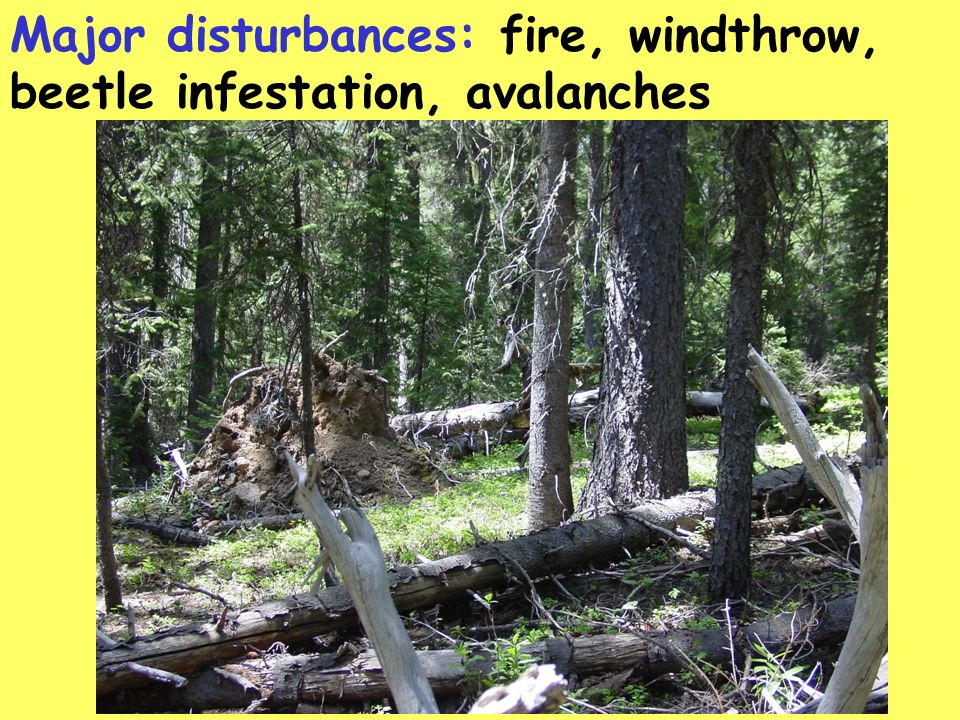 Major disturbances: fire, windthrow, beetle infestation, avalanches